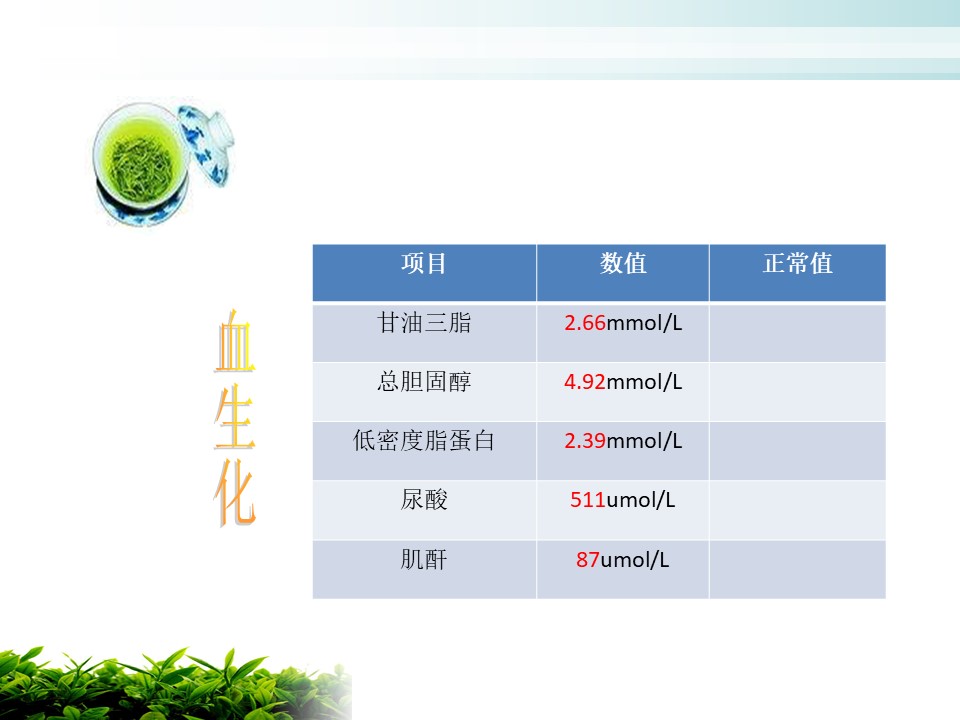 血生化

| 项目 | 数值 | 正常值 |
|---|---|---|
| 甘油三脂 | 2.66mmol/L | |
| 总胆固醇 | 4.92mmol/L | |
| 低密度脂蛋白 | 2.39mmol/L | |
| 尿酸 | 511umol/L | |
| 肌酐 | 87umol/L | |